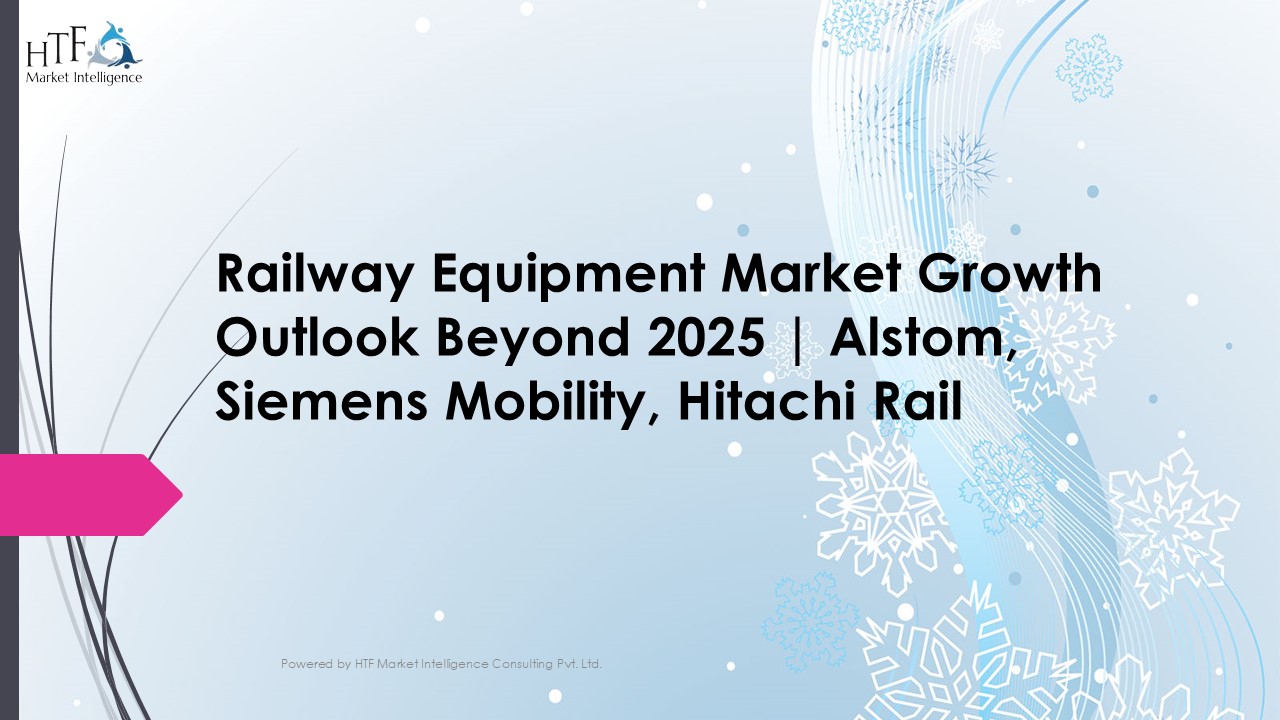 HTF
Market Intelligence

Railway Equipment Market Growth Outlook Beyond 2025 | Alstom, Siemens Mobility, Hitachi Rail

Powered by HTF Market Intelligence Consulting Pvt. Ltd.